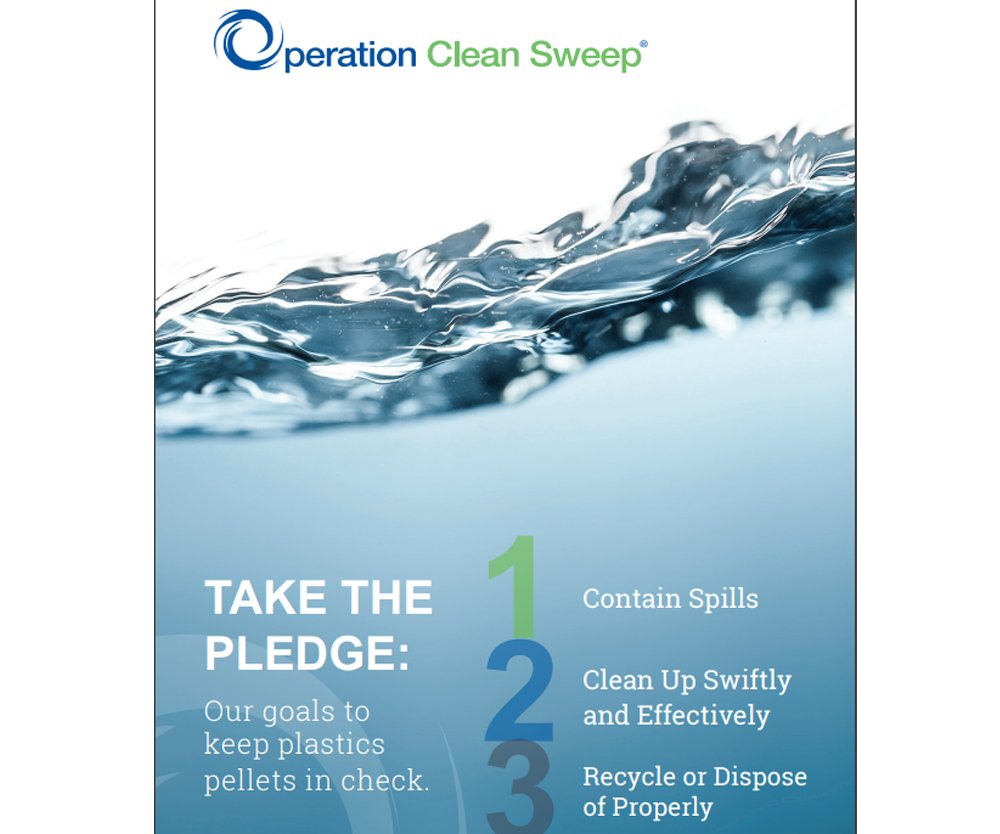 Operation Clean Sweep®

TAKE THE PLEDGE:

Our goals to keep plastics pellets in check.

1 Contain Spills

2 Clean Up Swiftly and Effectively

3 Recycle or Dispose of Properly